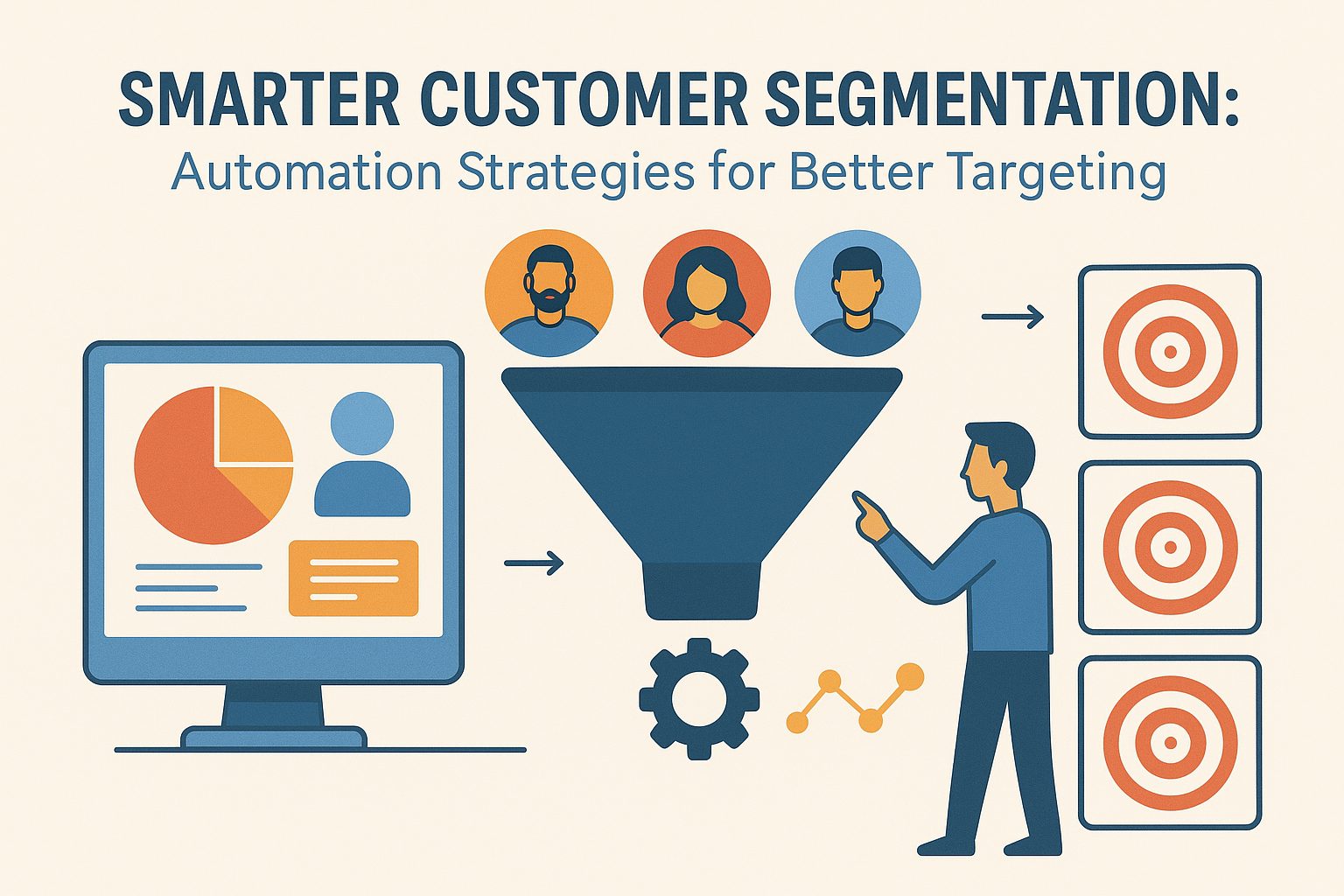 SMARTER CUSTOMER SEGMENTATION:
Automation Strategies for Better Targeting